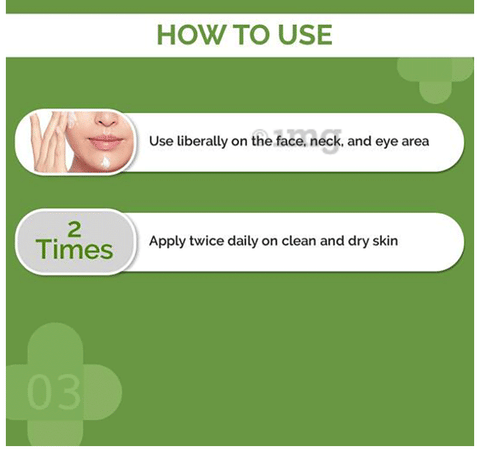 HOW TO USE

©1mg

Use liberally on the face, neck, and eye area

2 Times

Apply twice daily on clean and dry skin

03